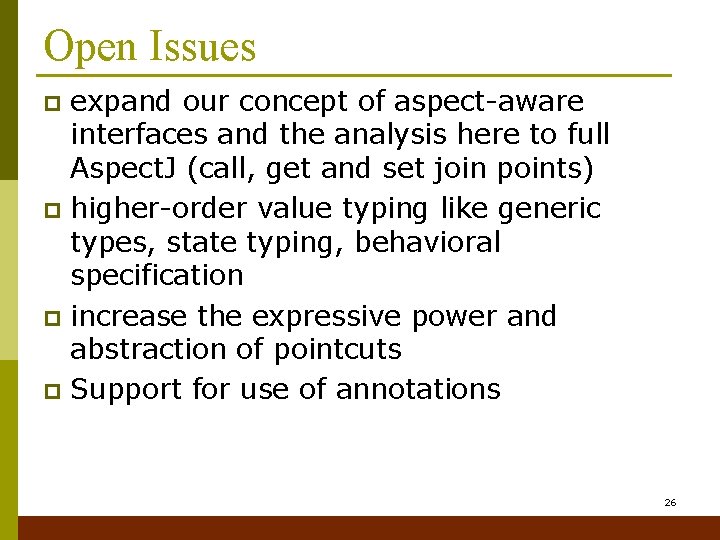 Open Issues

- expand our concept of aspect-aware interfaces and the analysis here to full AspectJ (call, get and set join points)
- higher-order value typing like generic types, state typing, behavioral specification
- increase the expressive power and abstraction of pointcuts
- Support for use of annotations

26